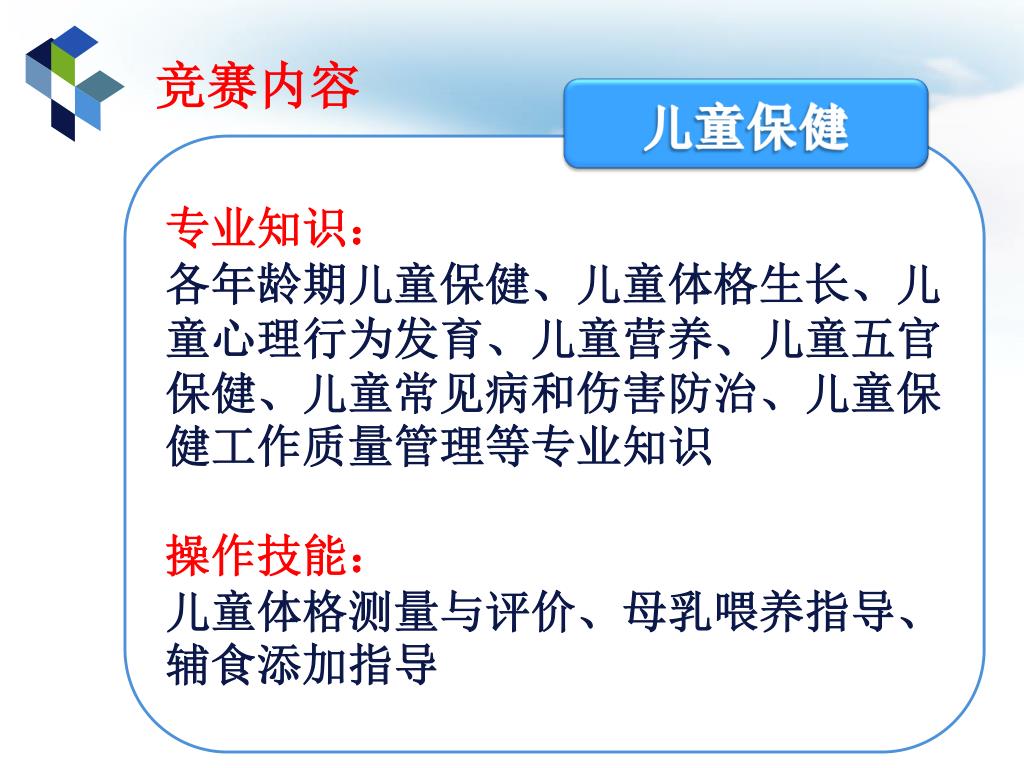 竞赛内容

儿童保健

专业知识：
各年龄期儿童保健、儿童体格生长、儿童心理行为发育、儿童营养、儿童五官保健、儿童常见病和伤害防治、儿童保健工作质量管理等专业知识

操作技能：
儿童体格测量与评价、母乳喂养指导、辅食添加指导